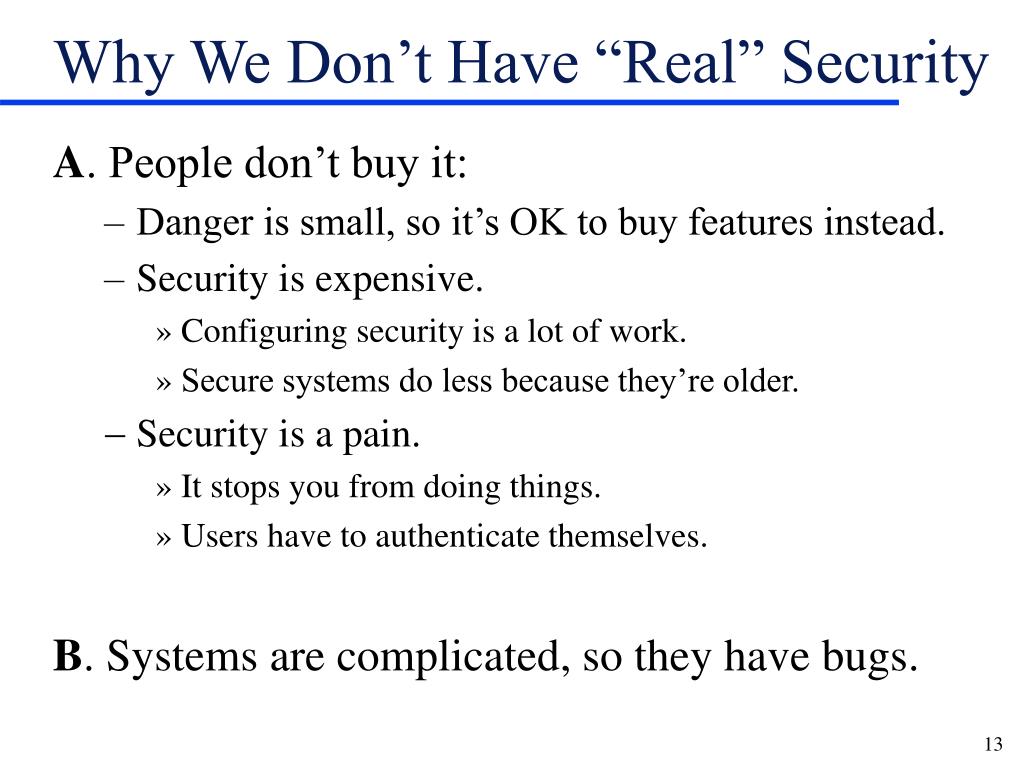 Why We Don’t Have “Real” Security

A. People don’t buy it:

– Danger is small, so it’s OK to buy features instead.

– Security is expensive.

» Configuring security is a lot of work.

» Secure systems do less because they’re older.

– Security is a pain.

» It stops you from doing things.

» Users have to authenticate themselves.

B. Systems are complicated, so they have bugs.

13